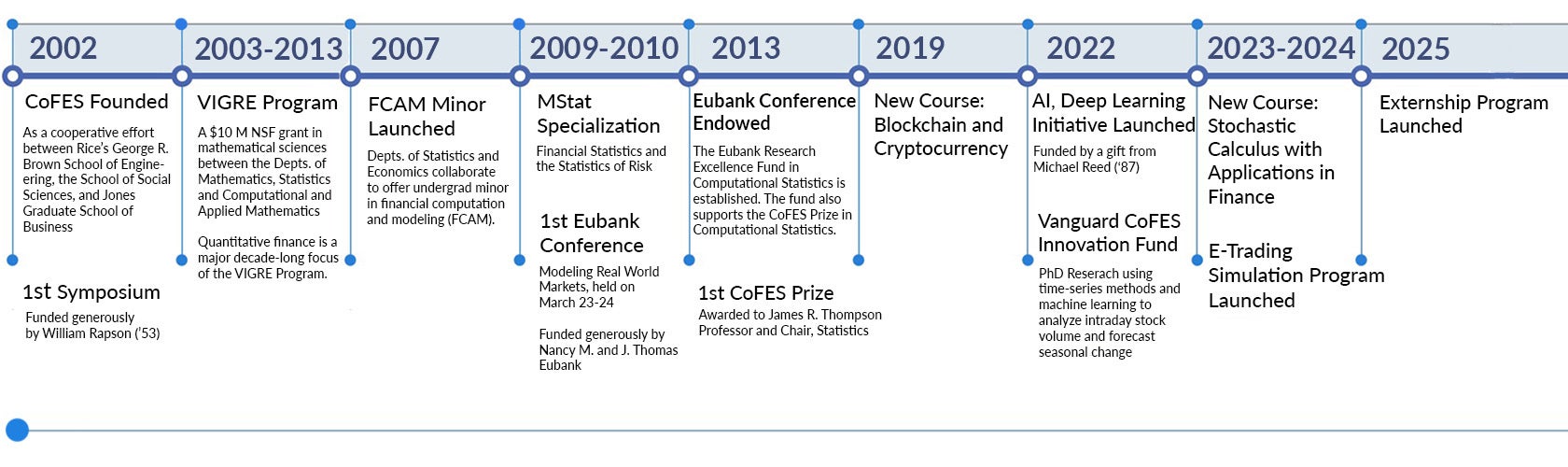 2002

CoFES Founded

As a cooperative effort between Rice's George R. Brown School of Engineering, the School of Social Sciences, and Jones Graduate School of Business

1st Symposium

Funded generously by William Rapson ('53)

2003-2013

VIGRE Program

A $10 M NSF grant in mathematical sciences between the Depts. of Mathematics, Statistics and Computational and Applied Mathematics

Quantitative finance is a major decade-long focus of the VIGRE Program.

2007

FCAM Minor Launched

Depts. of Statistics and Economics collaborate to offer undergrad minor in financial computation and modeling (FCAM).

2009-2010

MStat Specialization

Financial Statistics and the Statistics of Risk

1st Eubank Conference

Modeling Real World Markets, held on March 23-24

Funded generously by Nancy M. and J. Thomas Eubank

2013

Eubank Conference Endowed

The Eubank Research Excellence Fund in Computational Statistics is established. The fund also supports the CoFES Prize in Computational Statistics.

1st CoFES Prize

Awarded to James R. Thompson Professor and Chair, Statistics

2019

New Course: Blockchain and Cryptocurrency

2022

AI, Deep Learning Initiative Launched

Funded by a gift from Michael Reed ('87)

Vanguard CoFES Innovation Fund

PhD Reserach using time-series methods and machine learning to analyze intraday stock volume and forecast seasonal change

2023-2024

New Course: Stochastic Calculus with Applications in Finance

E-Trading Simulation Program Launched

2025

Externship Program Launched